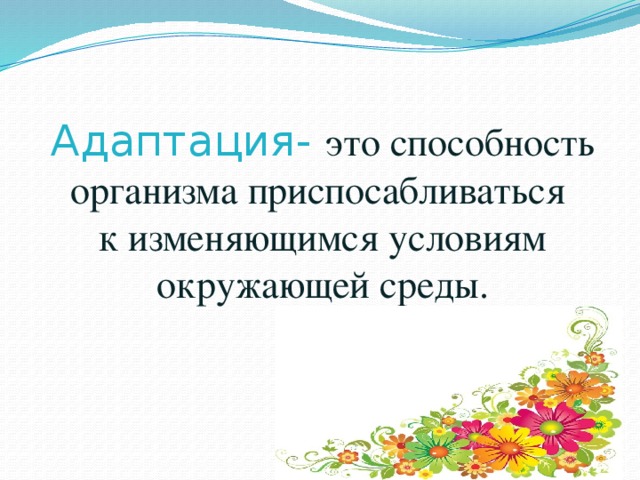 Адаптация- это способность организма приспосабливаться к изменяющимся условиям окружающей среды.